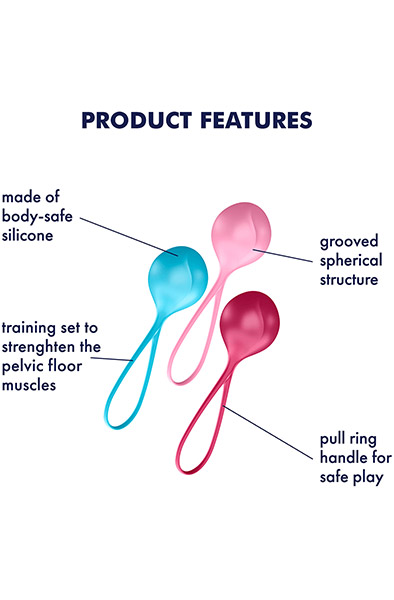 PRODUCT FEATURES

made of body-safe silicone

grooved spherical structure

training set to strenghten the pelvic floor muscles

pull ring handle for safe play